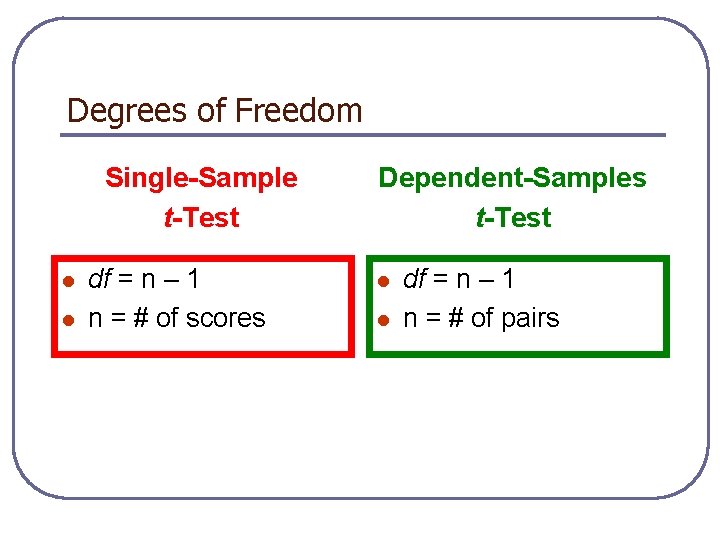 Degrees of Freedom

Single-Sample
t-Test

- df = n – 1
- n = # of scores

Dependent-Samples
t-Test

- df = n – 1
- n = # of pairs